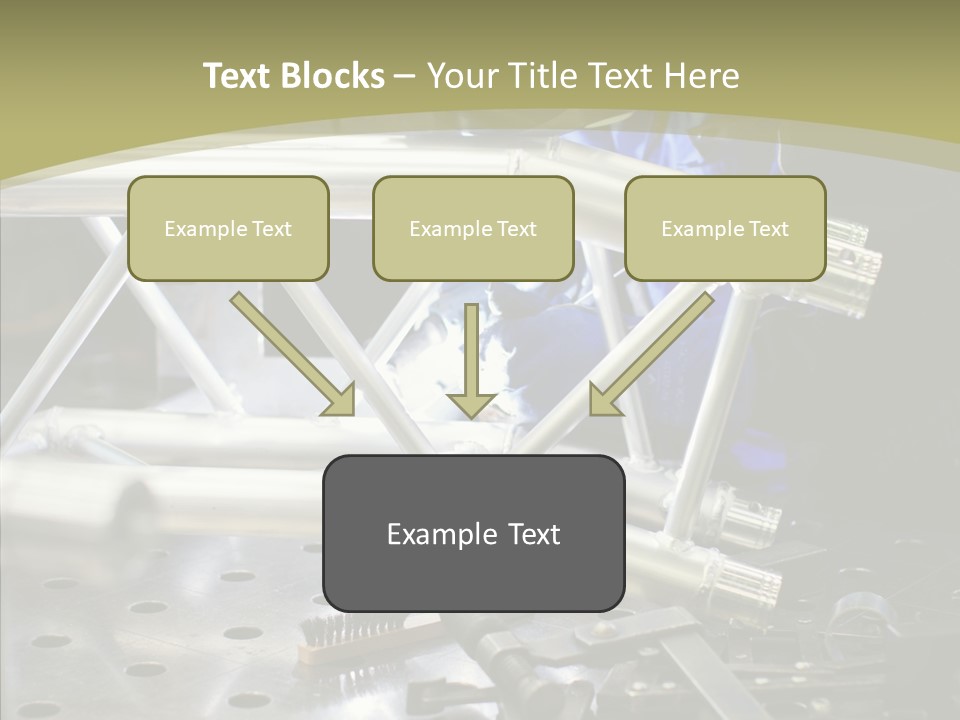 Text Blocks – Your Title Text Here

Example Text

Example Text

Example Text

Example Text